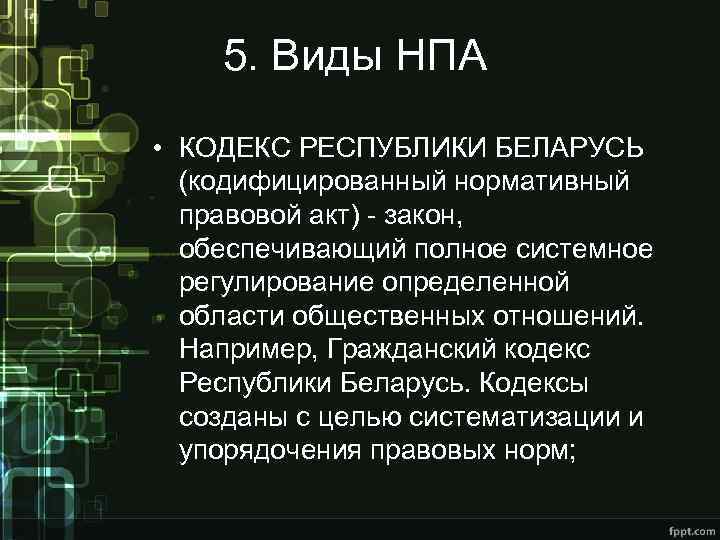 5. Виды НПА

• КОДЕКС РЕСПУБЛИКИ БЕЛАРУСЬ (кодифицированный нормативный правовой акт) - закон, обеспечивающий полное системное регулирование определенной области общественных отношений. Например, Гражданский кодекс Республики Беларусь. Кодексы созданы с целью систематизации и упорядочения правовых норм;

fppt.com